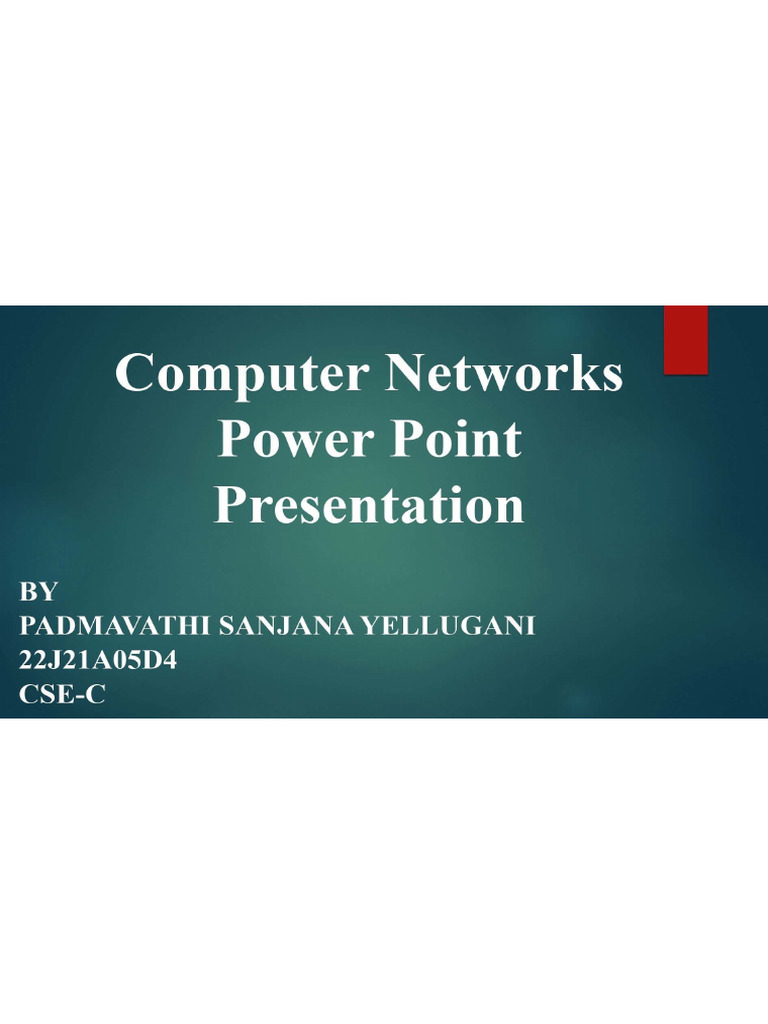 Computer Networks Power Point Presentation

BY
PADMAVATHI SANJANA YELLUGANI
22J21A05D4
CSE-C